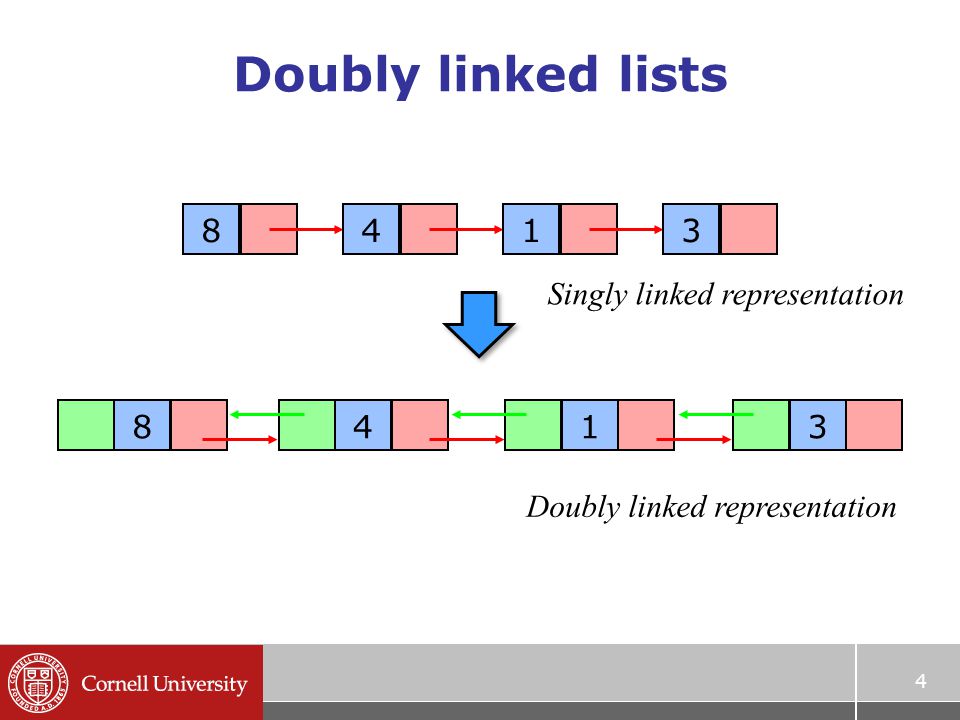 Doubly linked lists

8 4 1 3

Singly linked representation

8 4 1 3

Doubly linked representation

CORNELL UNIVERSITY FOUNDED A.D. 1865

Cornell University

4